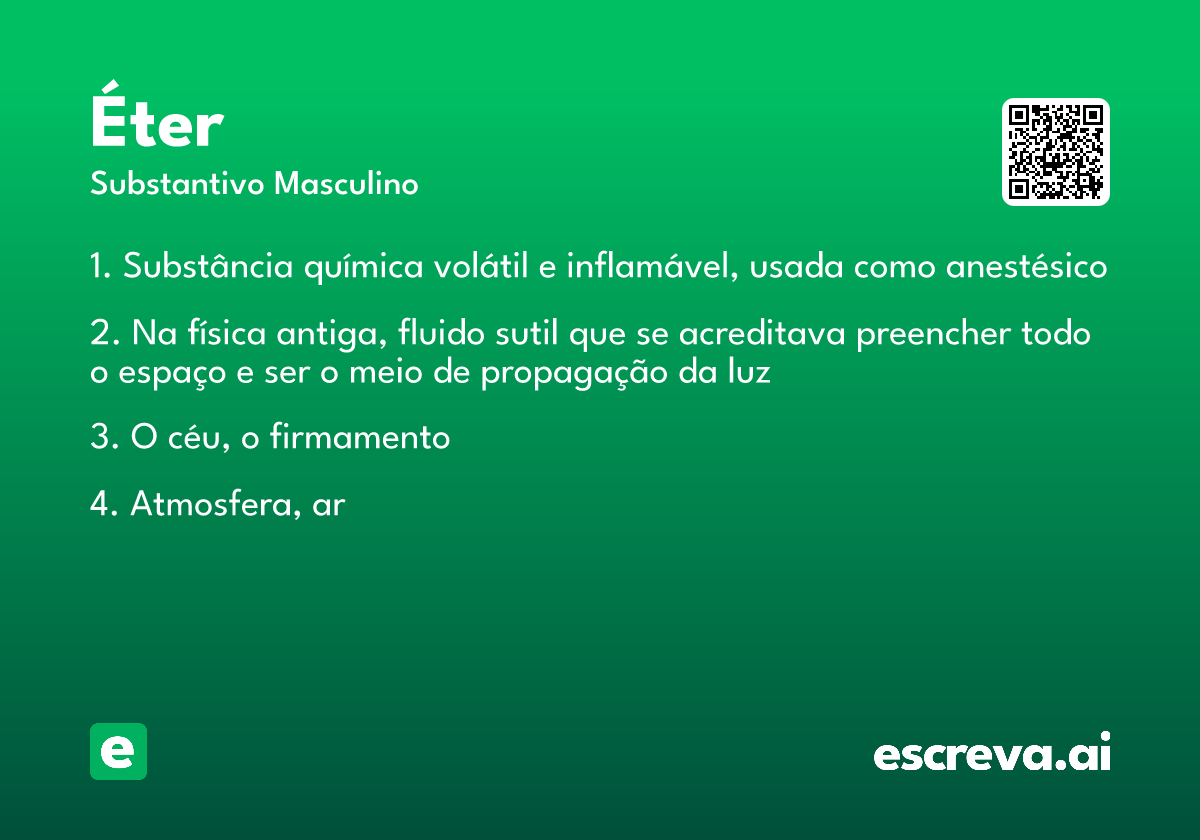 Éter

Substantivo Masculino

1. Substância química volátil e inflamável, usada como anestésico

2. Na física antiga, fluido sutil que se acreditava preencher todo o espaço e ser o meio de propagação da luz

3. O céu, o firmamento

4. Atmosfera, ar

e

escreva.ai